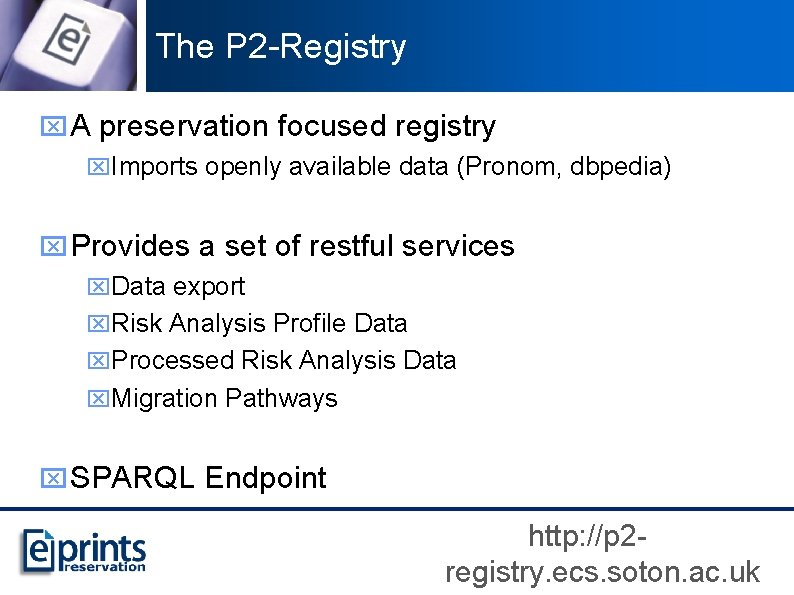 The P2-Registry

A preservation focused registry

Imports openly available data (Pronom, dbpedia)

Provides a set of restful services

Data export

Risk Analysis Profile Data

Processed Risk Analysis Data

Migration Pathways

SPARQL Endpoint

eprints preservation

http://p2-registry.ecs.soton.ac.uk